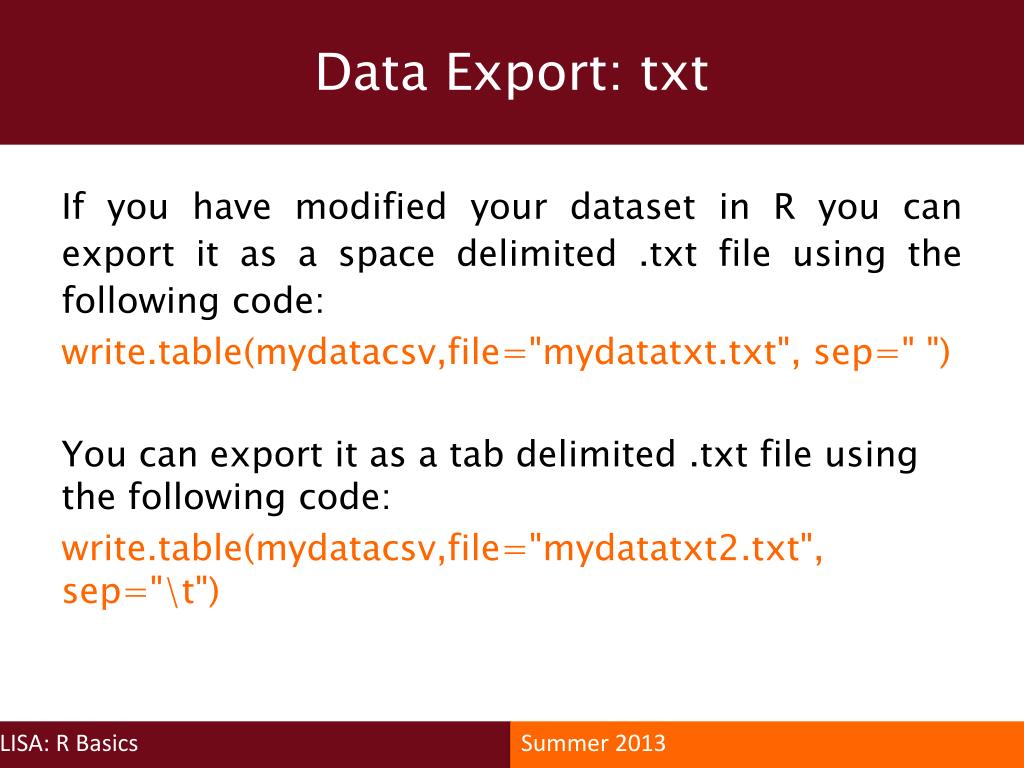 Data Export: txt

If you have modified your dataset in R you can export it as a space delimited .txt file using the following code:

write.table(mydatacsv,file="mydatatxt.txt", sep=" ")

You can export it as a tab delimited .txt file using the following code:

write.table(mydatacsv,file="mydatatxt2.txt", sep="\t")

LISA: R Basics

Summer 2013